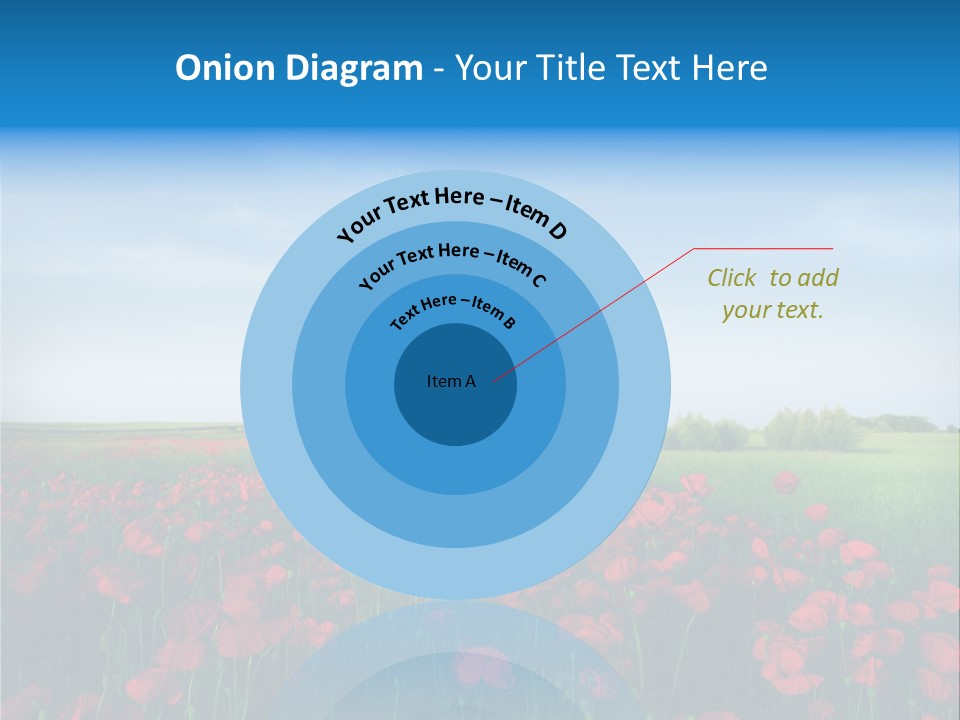 Onion Diagram - Your Title Text Here

Your Text Here – Item D

Your Text Here – Item C

Text Here – Item B

Item A

Click to add your text.